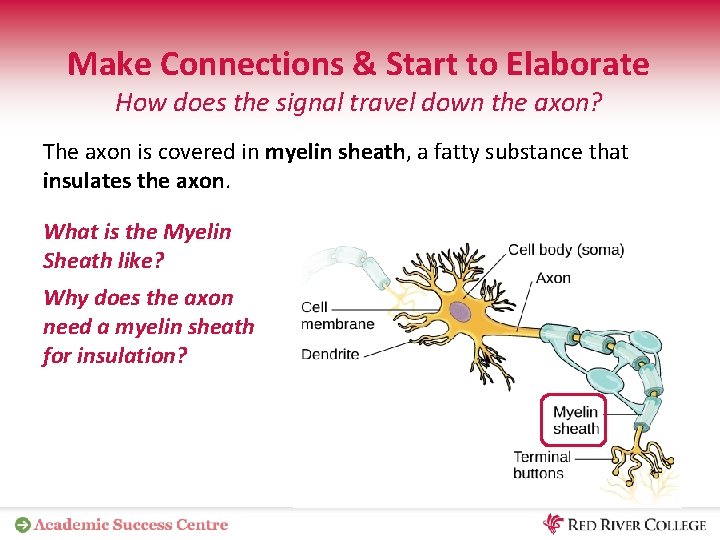 Make Connections & Start to Elaborate
How does the signal travel down the axon?

The axon is covered in myelin sheath, a fatty substance that insulates the axon.

What is the Myelin Sheath like?

Why does the axon need a myelin sheath for insulation?

Cell body (soma)
Axon
Cell membrane
Dendrite
Myelin sheath
Terminal buttons

Academic Success Centre
RED RIVER COLLEGE